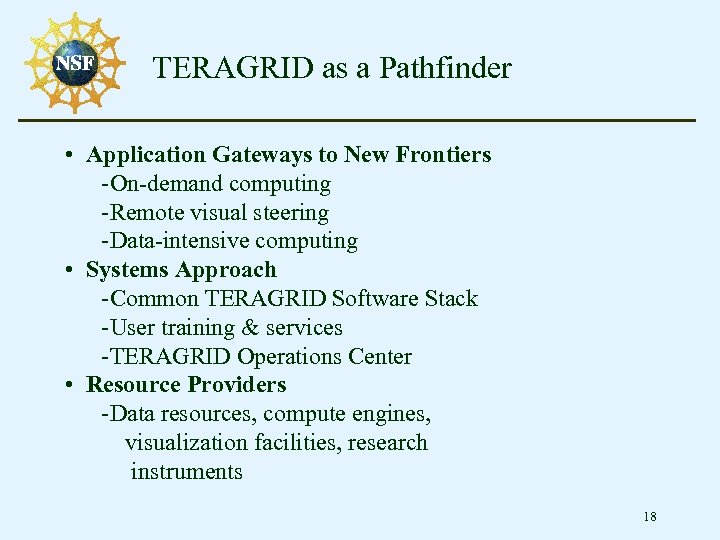 NSF

TERAGRID as a Pathfinder

• Application Gateways to New Frontiers
-On-demand computing
-Remote visual steering
-Data-intensive computing
• Systems Approach
-Common TERAGRID Software Stack
-User training & services
-TERAGRID Operations Center
• Resource Providers
-Data resources, compute engines, visualization facilities, research instruments

18